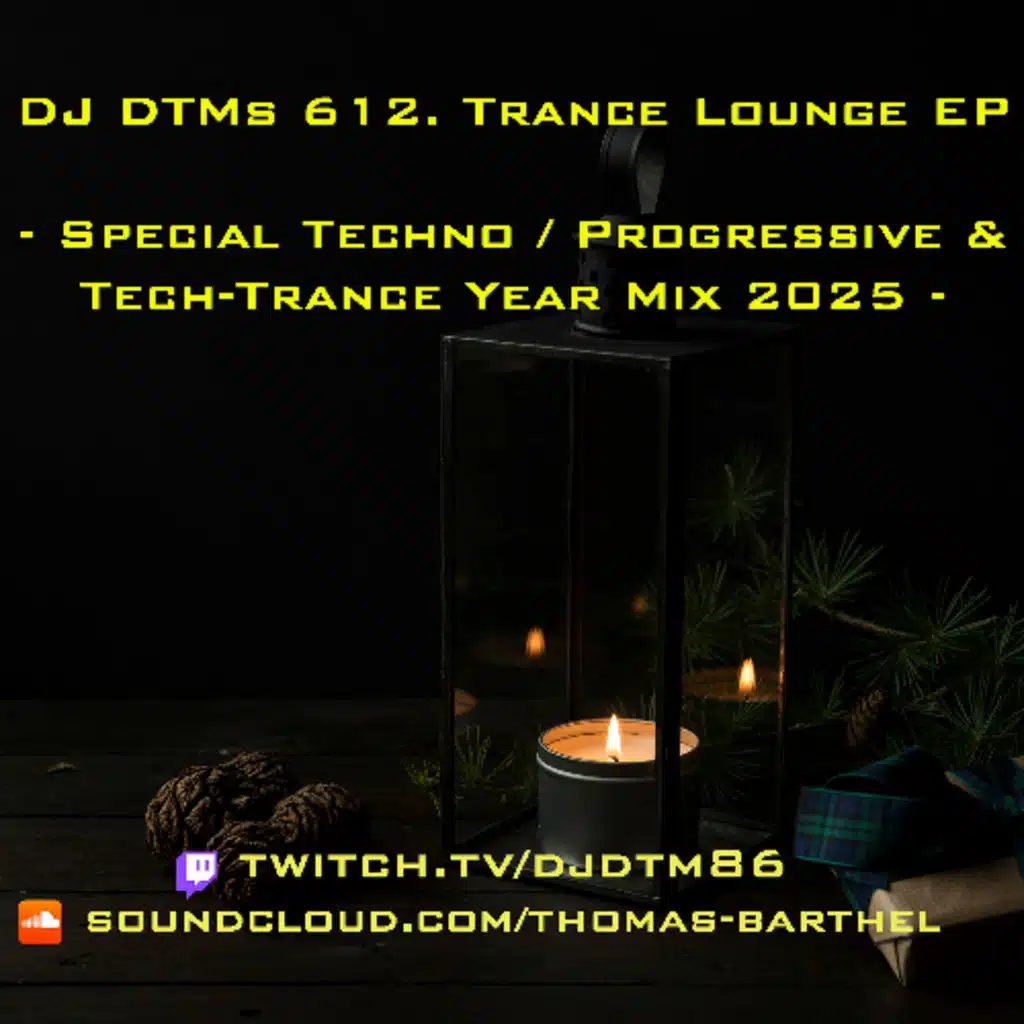 DJ DTMs 612. Trance Lounge EP

- Special Techno / Progressive & Tech-Trance Year Mix 2025 -

twitch.tv/djdtm86
soundcloud.com/thomas-barthel